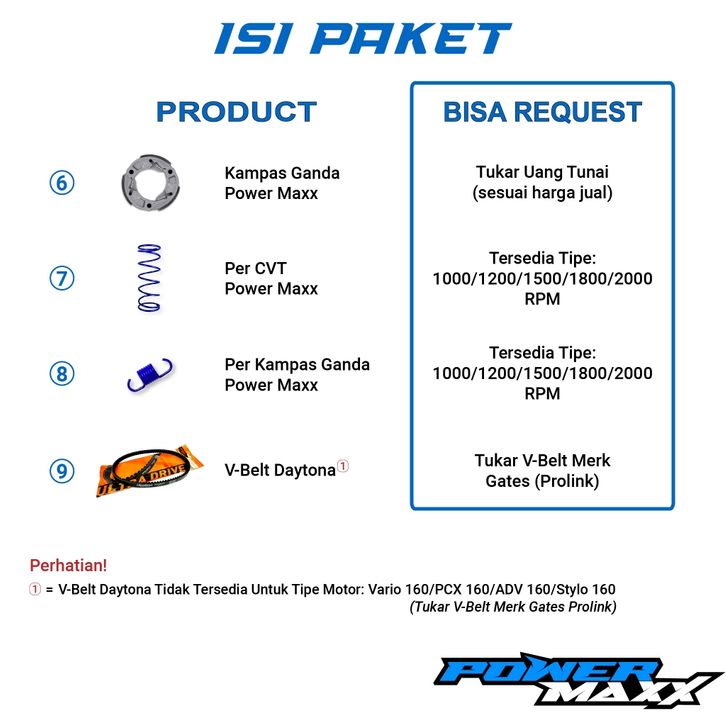 ISI PAKET

|  | PRODUCT | BISA REQUEST |
|---|---|---|
| ⑥ | Kampas Ganda Power Maxx | Tukar Uang Tunai (sesuai harga jual) |
| ⑦ | Per CVT Power Maxx | Tersedia Tipe: 1000/1200/1500/1800/2000 RPM |
| ⑧ | Per Kampas Ganda Power Maxx | Tersedia Tipe: 1000/1200/1500/1800/2000 RPM |
| ⑨ | V-Belt Daytona① | Tukar V-Belt Merk Gates (Prolink) |

ULTRA DRIVE

Perhatian!

① = V-Belt Daytona Tidak Tersedia Untuk Tipe Motor: Vario 160/PCX 160/ADV 160/Stylo 160 (Tukar V-Belt Merk Gates Prolink)

POWER MAXX